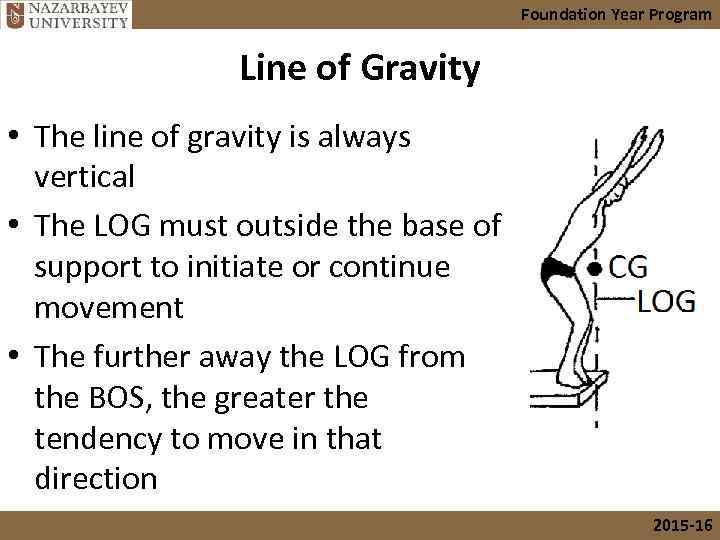 NAZARBAYEV UNIVERSITY

Foundation Year Program

Line of Gravity

• The line of gravity is always vertical
• The LOG must outside the base of support to initiate or continue movement
• The further away the LOG from the BOS, the greater the tendency to move in that direction

CG
LOG

2015-16